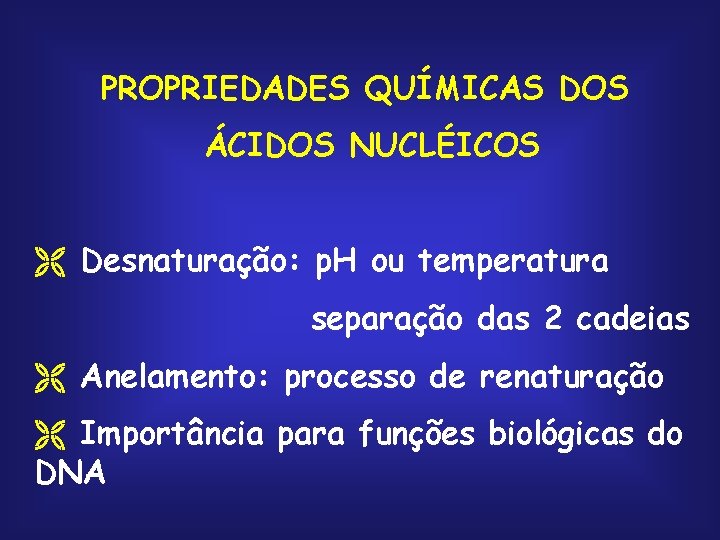 PROPRIEDADES QUÍMICAS DOS ÁCIDOS NUCLÉICOS

Desnaturação: pH ou temperatura

separação das 2 cadeias

Anelamento: processo de renaturação

Importância para funções biológicas do DNA